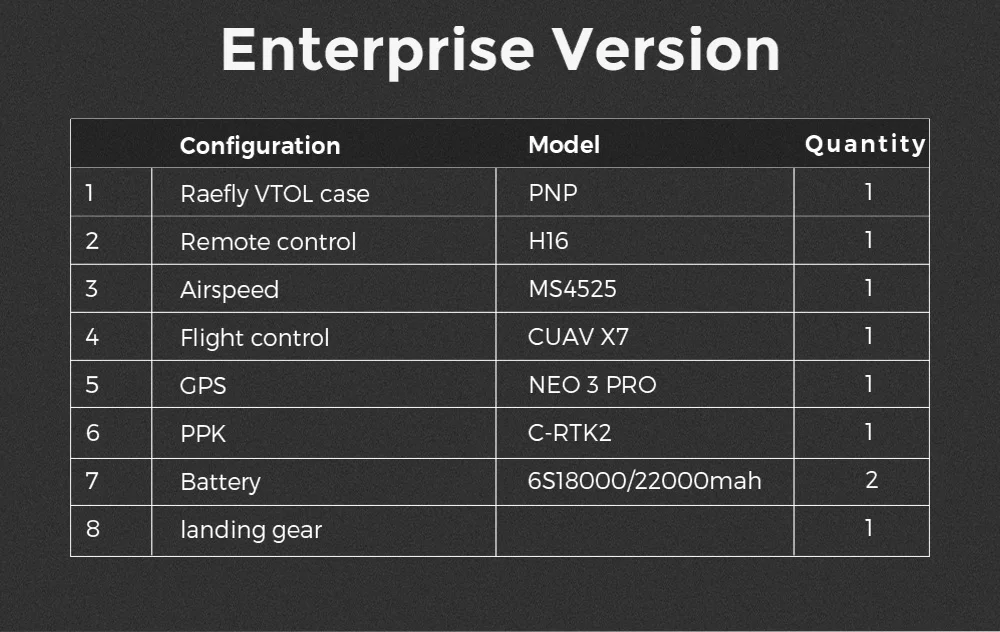 Enterprise Version

|   | Configuration | Model | Quantity |
|---|---|---|---|
| 1 | Raefly VTOL case | PNP | 1 |
| 2 | Remote control | H16 | 1 |
| 3 | Airspeed | MS4525 | 1 |
| 4 | Flight control | CUAV X7 | 1 |
| 5 | GPS | NEO 3 PRO | 1 |
| 6 | PPK | C-RTK2 | 1 |
| 7 | Battery | 6S18000/22000mah | 2 |
| 8 | landing gear |  | 1 |